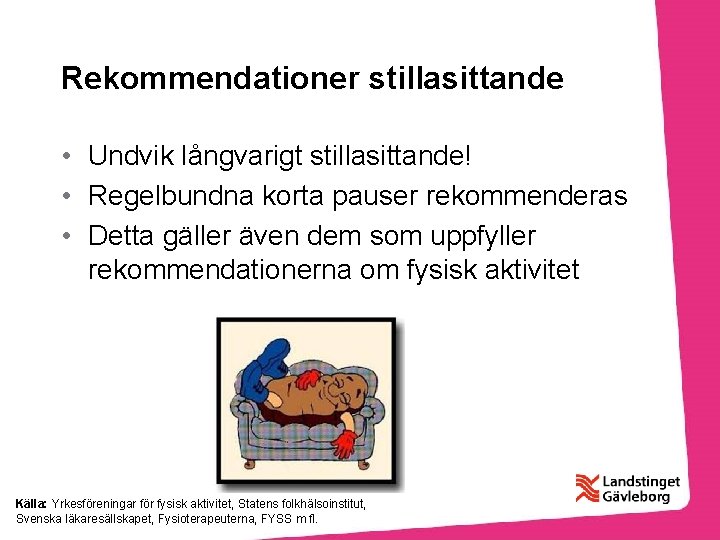 Rekommendationer stillasittande

• Undvik långvarigt stillasittande!
• Regelbundna korta pauser rekommenderas
• Detta gäller även dem som uppfyller rekommendationerna om fysisk aktivitet

Källa: Yrkesföreningar för fysisk aktivitet, Statens folkhälsoinstitut, Svenska läkaresällskapet, Fysioterapeuterna, FYSS m fl.

Landstinget Gävleborg